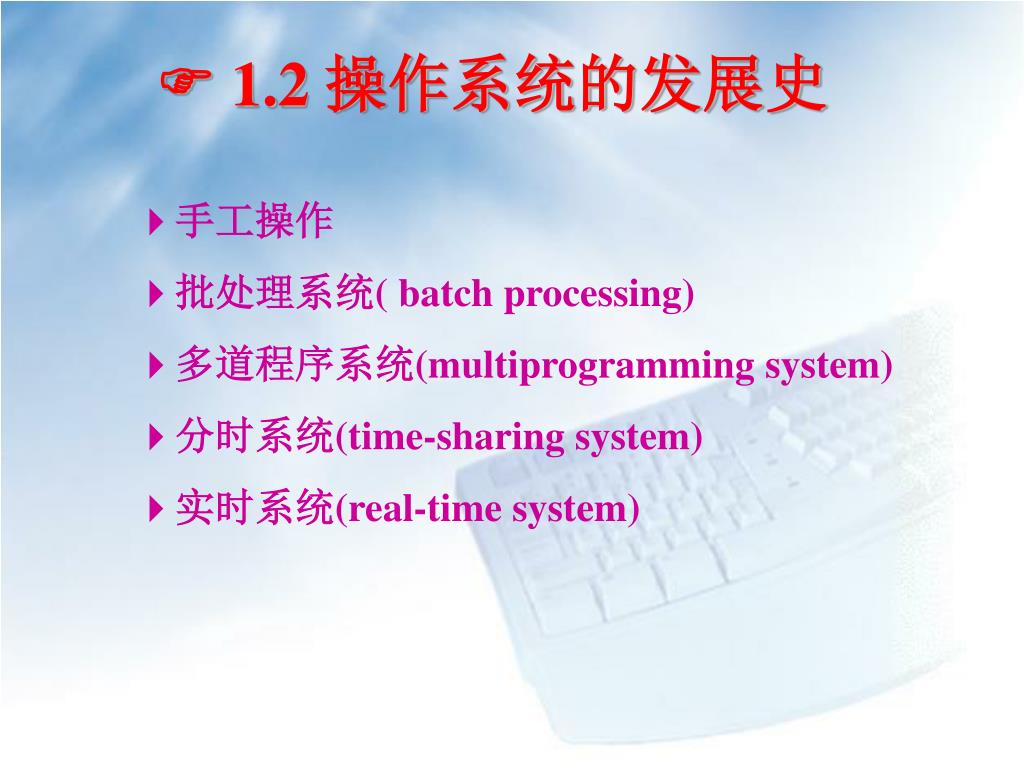 ☞ 1.2 操作系统的发展史

手工操作

批处理系统( batch processing)

多道程序系统(multiprogramming system)

分时系统(time-sharing system)

实时系统(real-time system)